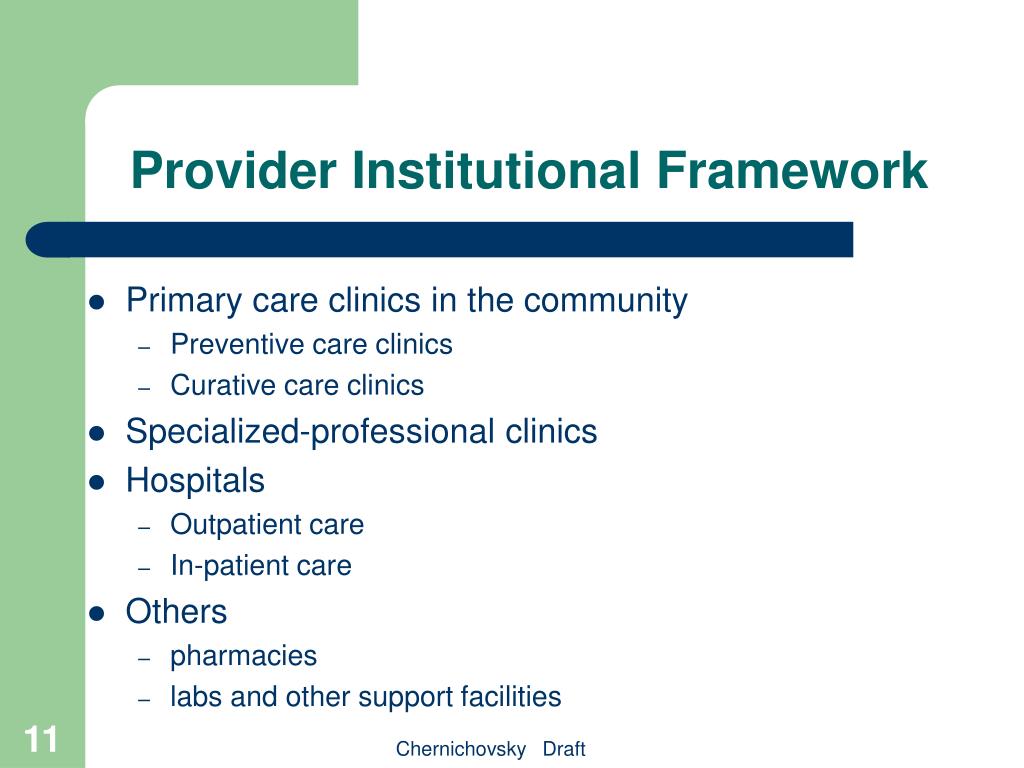 Provider Institutional Framework

- Primary care clinics in the community
  – Preventive care clinics
  – Curative care clinics
- Specialized-professional clinics
- Hospitals
  – Outpatient care
  – In-patient care
- Others
  – pharmacies
  – labs and other support facilities

11

Chernichovsky Draft